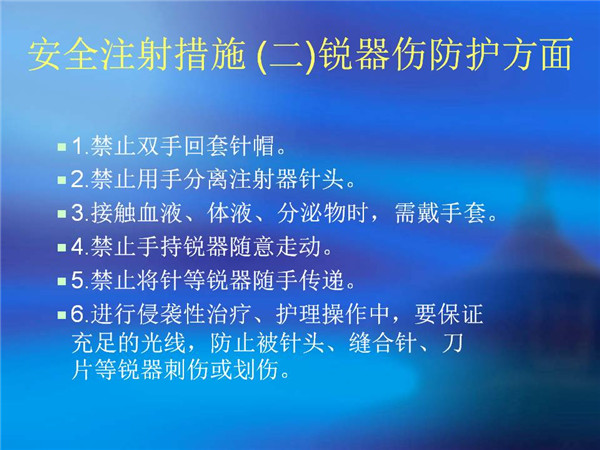 安全注射措施 (二)锐器伤防护方面

1.禁止双手回套针帽。

2.禁止用手分离注射器针头。

3.接触血液、体液、分泌物时，需戴手套。

4.禁止手持锐器随意走动。

5.禁止将针等锐器随手传递。

6.进行侵袭性治疗、护理操作中，要保证充足的光线，防止被针头、缝合针、刀片等锐器刺伤或划伤。